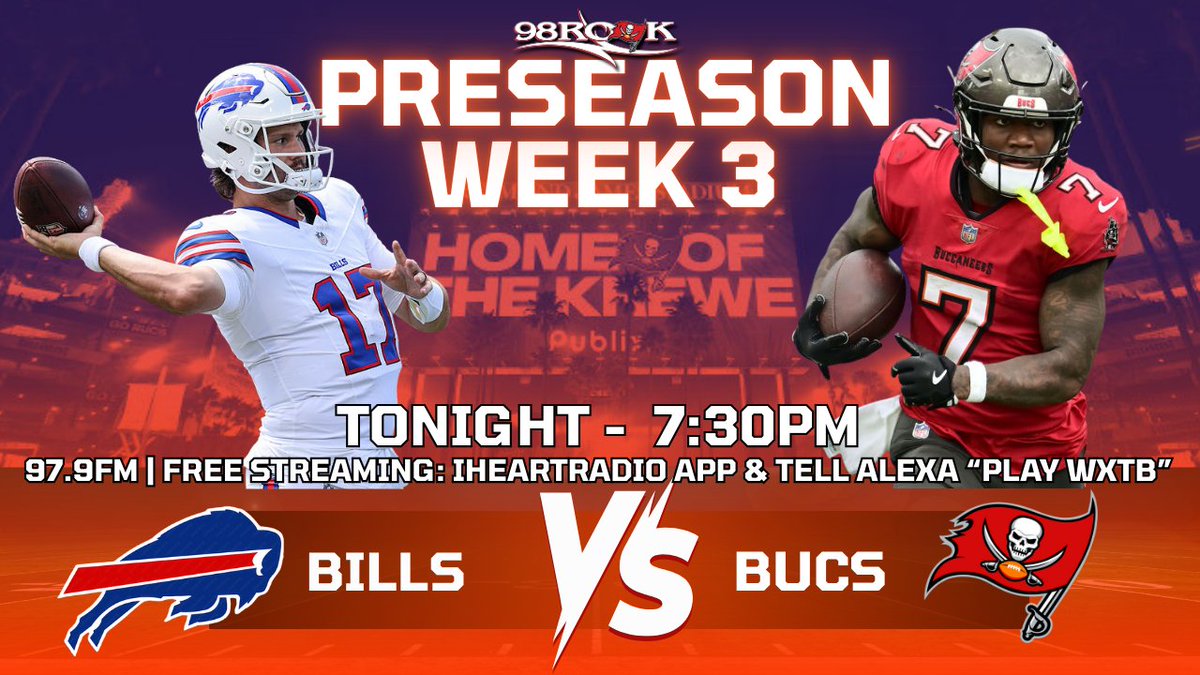 98ROCK

PRESEASON WEEK 3

HOME OF THE KREWE

Publix

BILLS 17

BUCCANEERS 7

TONIGHT - 7:30PM

97.9FM | FREE STREAMING: IHEARTRADIO APP & TELL ALEXA "PLAY WXTB"

BILLS VS BUCS